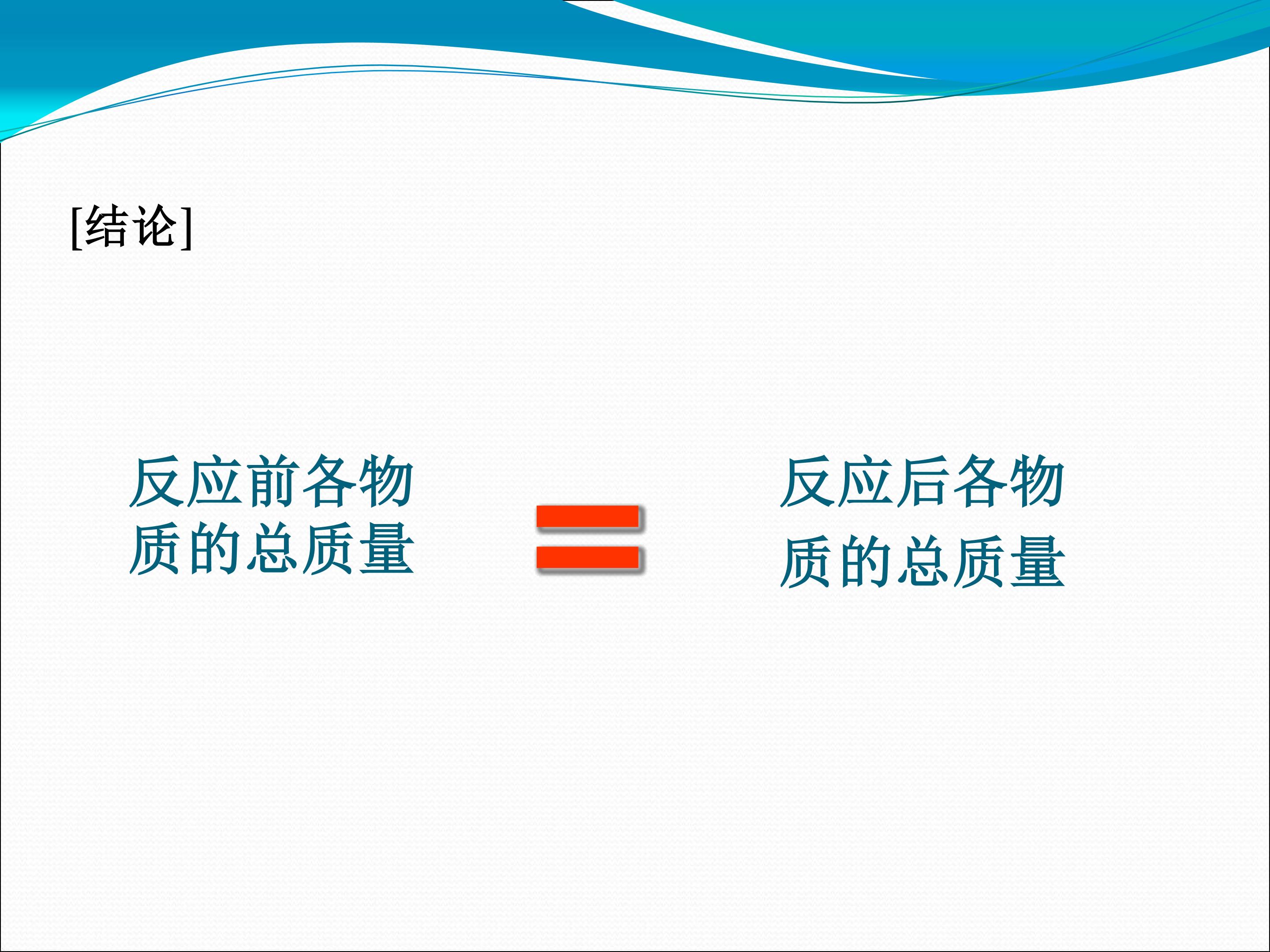 [结论]

反应前各物质的总质量

=

反应后各物质的总质量